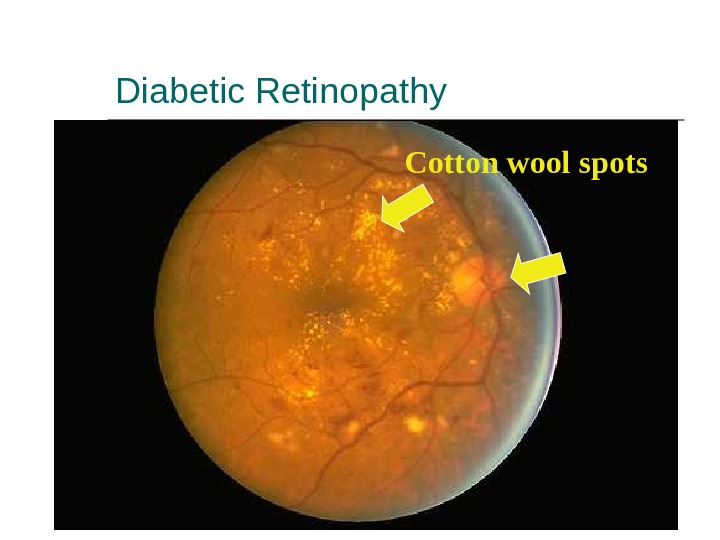 Diabetic Retinopathy

Cotton wool spots